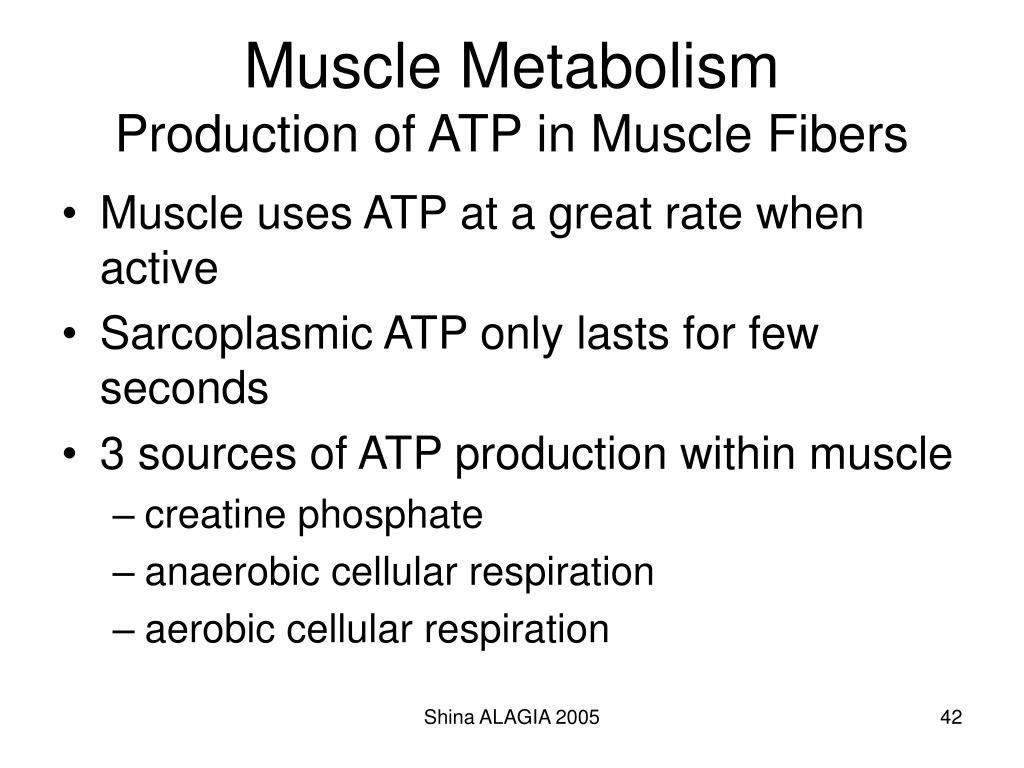 Muscle Metabolism
Production of ATP in Muscle Fibers

• Muscle uses ATP at a great rate when active
• Sarcoplasmic ATP only lasts for few seconds
• 3 sources of ATP production within muscle
– creatine phosphate
– anaerobic cellular respiration
– aerobic cellular respiration

Shina ALAGIA 2005

42